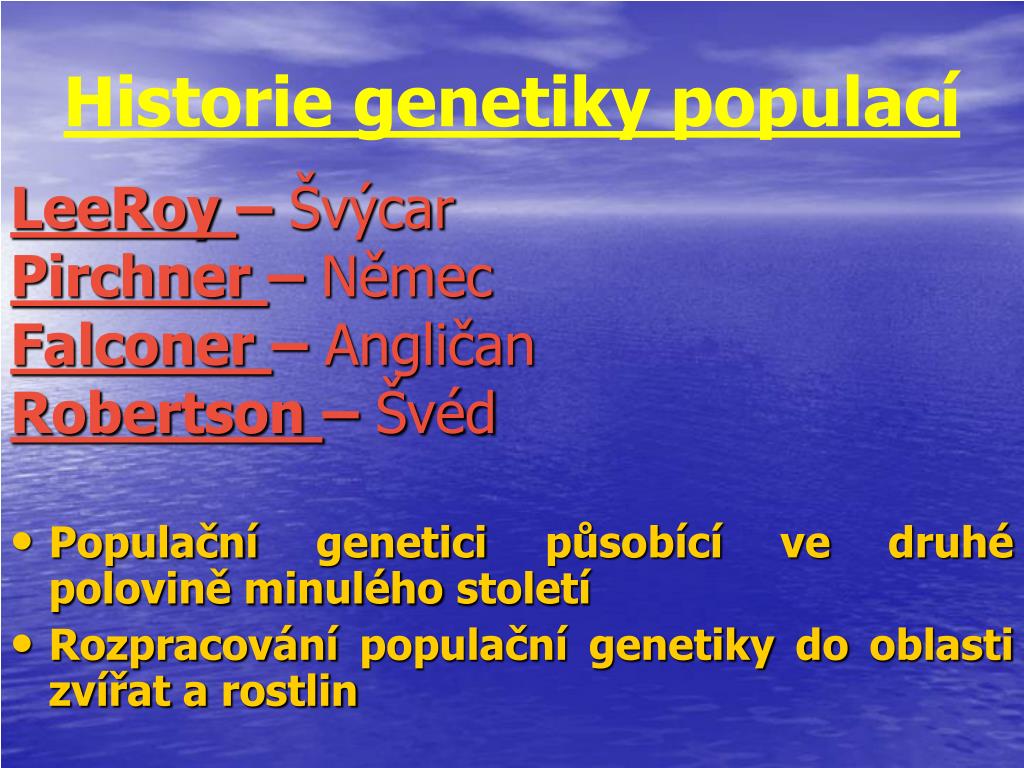 Historie genetiky populací

LeeRoy – Švýcar
Pirchner – Němec
Falconer – Angličan
Robertson – Švéd

• Populační genetici působící ve druhé polovině minulého století
• Rozpracování populační genetiky do oblasti zvířat a rostlin